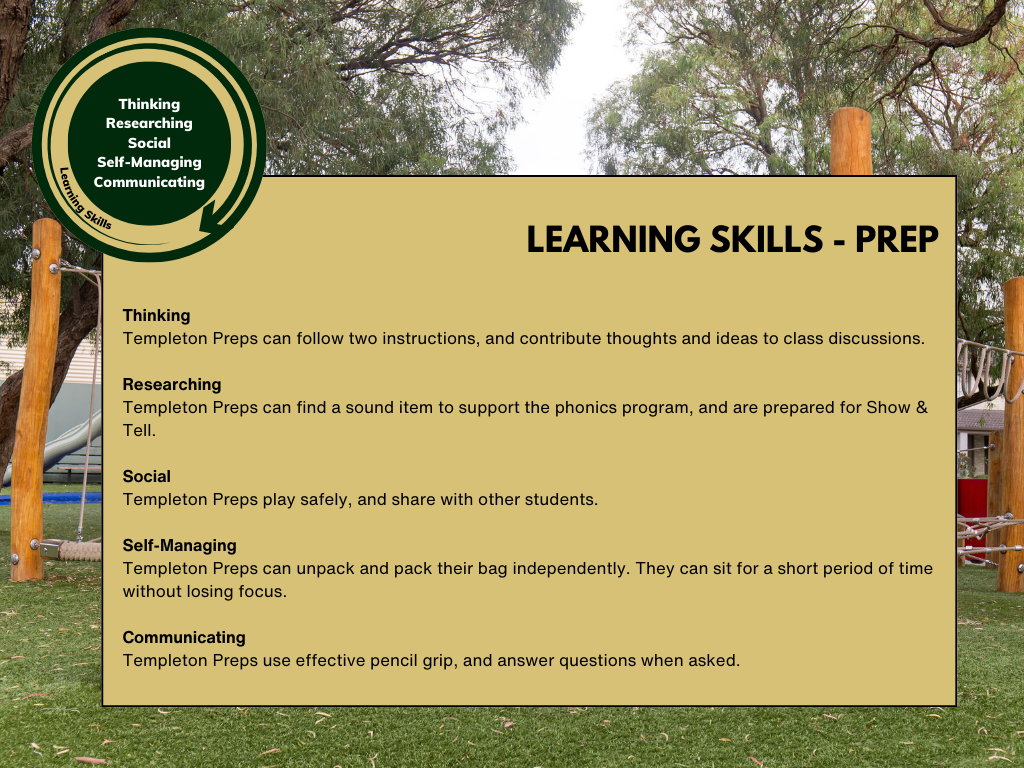 Thinking
Researching
Social
Self-Managing
Communicating

Learning Skills

LEARNING SKILLS - PREP

Thinking
Templeton Preps can follow two instructions, and contribute thoughts and ideas to class discussions.

Researching
Templeton Preps can find a sound item to support the phonics program, and are prepared for Show & Tell.

Social
Templeton Preps play safely, and share with other students.

Self-Managing
Templeton Preps can unpack and pack their bag independently. They can sit for a short period of time without losing focus.

Communicating
Templeton Preps use effective pencil grip, and answer questions when asked.